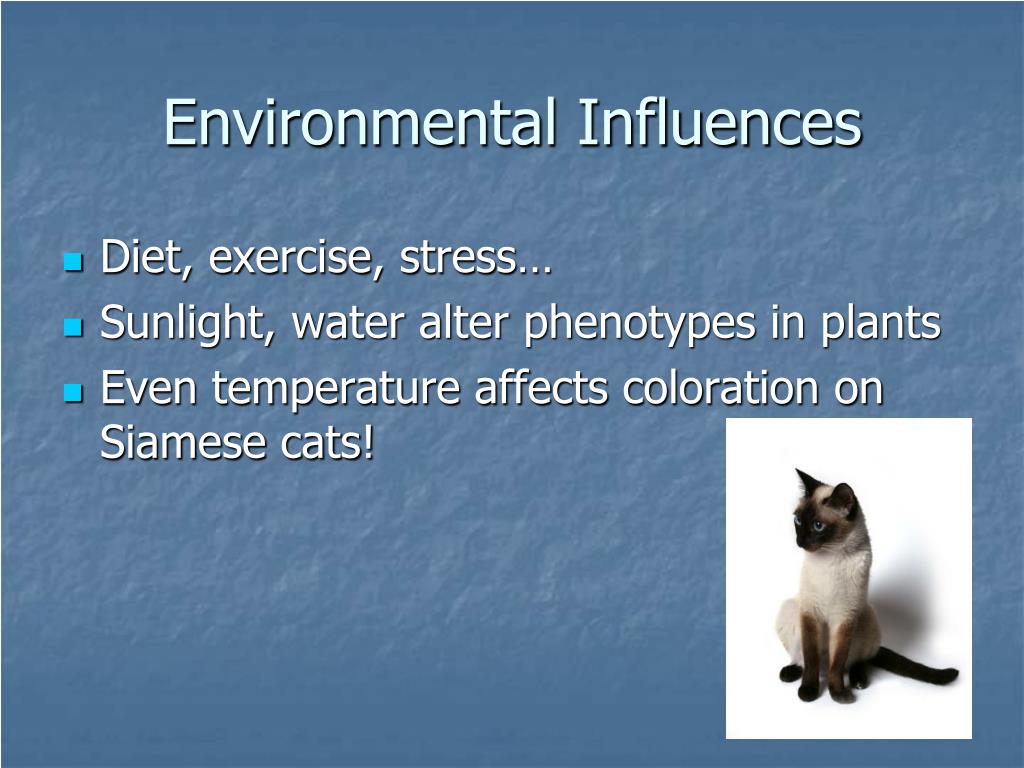 Environmental Influences

- Diet, exercise, stress…
- Sunlight, water alter phenotypes in plants
- Even temperature affects coloration on Siamese cats!